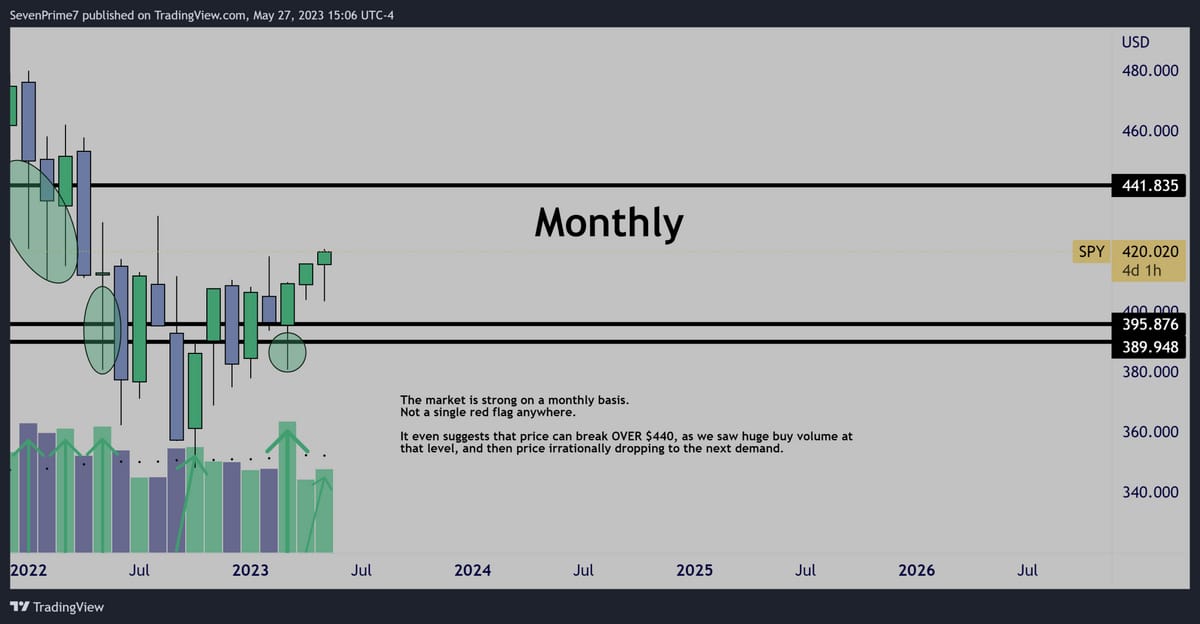 SevenPrime7 published on TradingView.com, May 27, 2023 15:06 UTC-4

USD
480.000
460.000
441.835
Monthly
SPY 420.020
4d 1h
400.000
395.876
389.948
380.000
360.000
340.000

The market is strong on a monthly basis.
Not a single red flag anywhere.

It even suggests that price can break OVER $440, as we saw huge buy volume at that level, and then price irrationally dropping to the next demand.

2022 Jul 2023 Jul 2024 Jul 2025 Jul 2026 Jul

TradingView